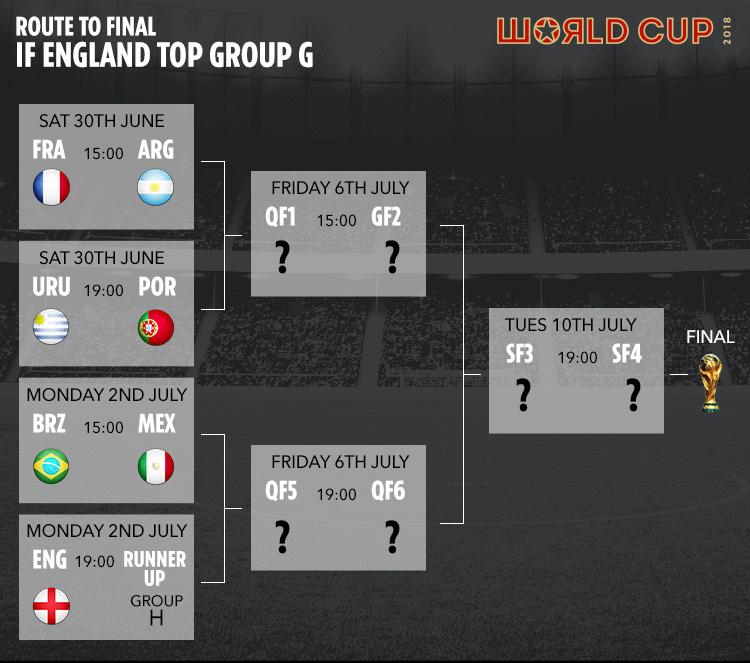 ROUTE TO FINAL
IF ENGLAND TOP GROUP G

WORLD CUP 2018

SAT 30TH JUNE
FRA 15:00 ARG

SAT 30TH JUNE
URU 19:00 POR

MONDAY 2ND JULY
BRZ 15:00 MEX

MONDAY 2ND JULY
ENG 19:00 RUNNER UP GROUP H

FRIDAY 6TH JULY
QF1 15:00 GF2
? ?

FRIDAY 6TH JULY
QF5 19:00 QF6
? ?

TUES 10TH JULY
SF3 19:00 SF4
? ?

FINAL